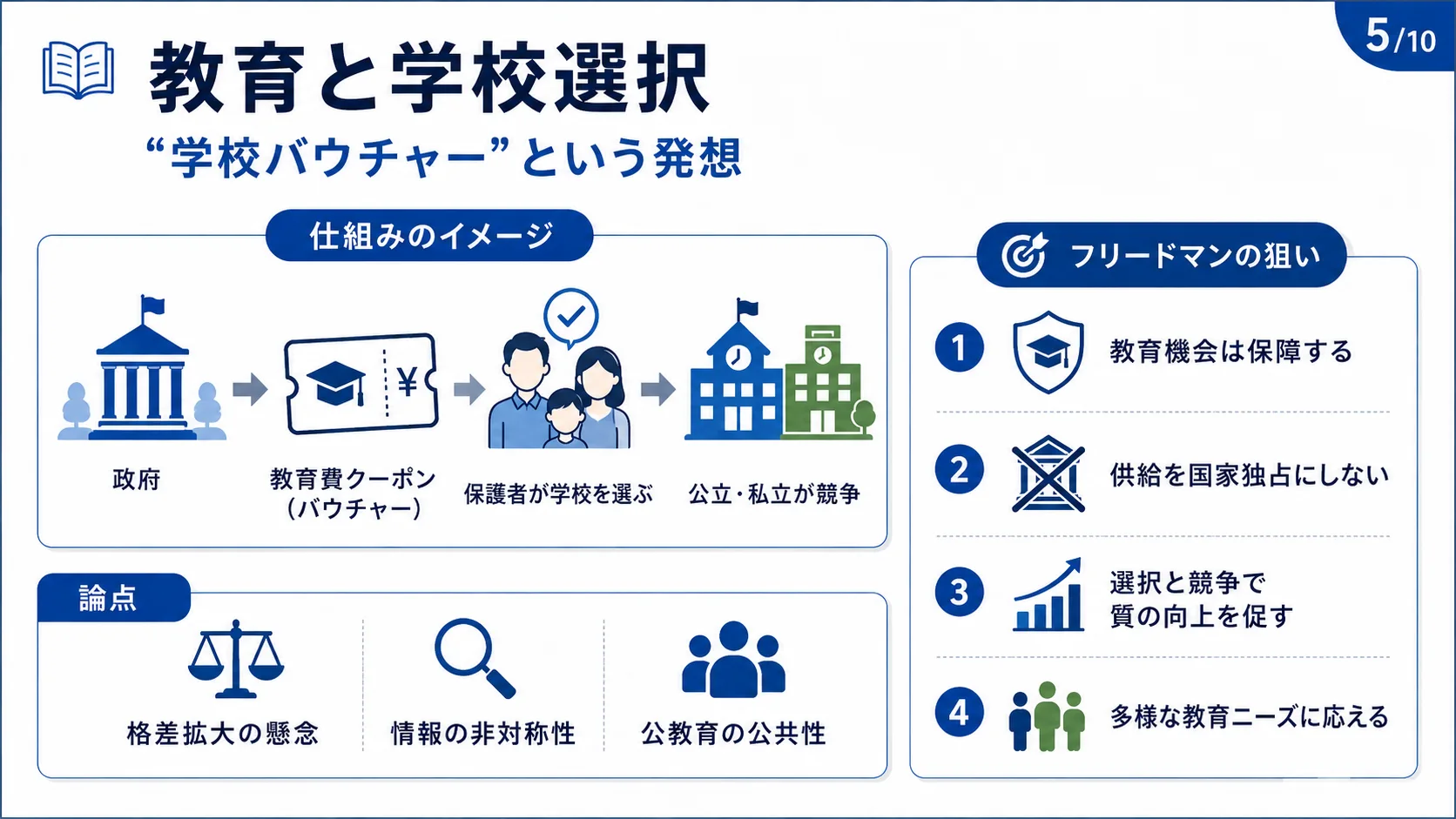 5/10

教育と学校選択

“学校バウチャー”という発想

仕組みのイメージ

¥

政府

教育費クーポン（バウチャー）

保護者が学校を選ぶ

公立・私立が競争

論点

格差拡大の懸念

情報の非対称性

公教育の公共性

フリードマンの狙い

1 教育機会は保障する

2 供給を国家独占にしない

3 選択と競争で質の向上を促す

4 多様な教育ニーズに応える